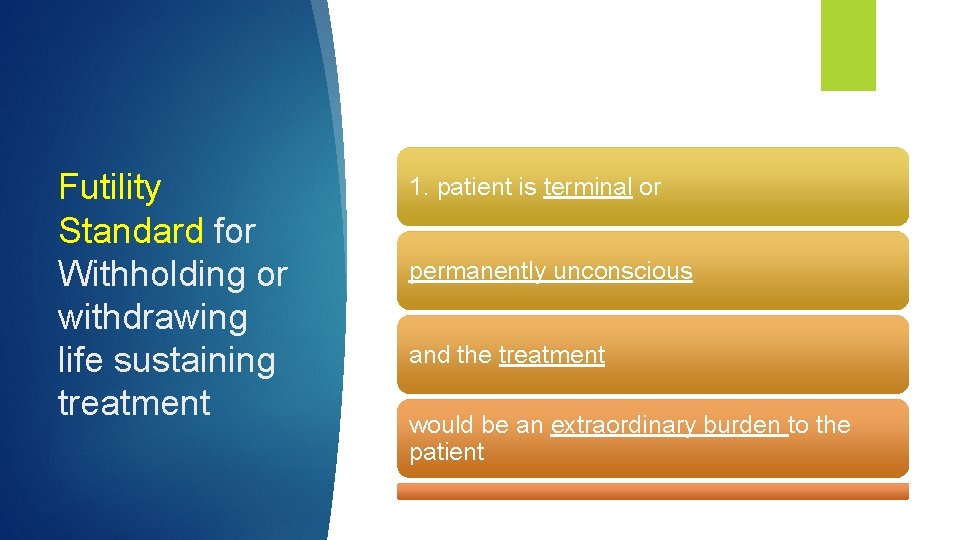 Futility Standard for Withholding or withdrawing life sustaining treatment

1. patient is terminal or

permanently unconscious

and the treatment

would be an extraordinary burden to the patient